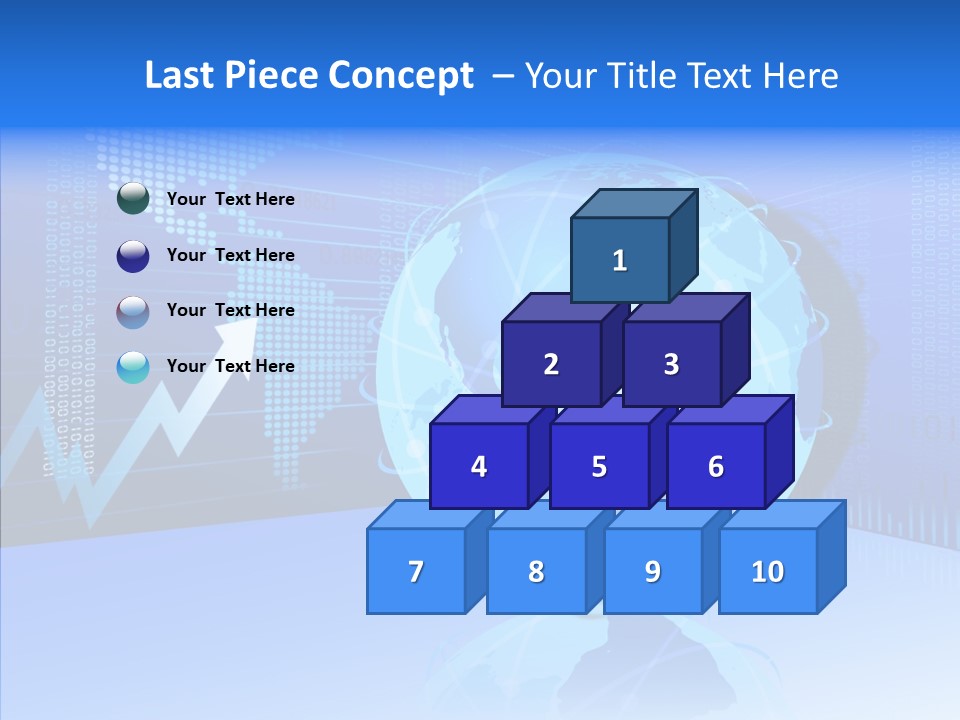 Last Piece Concept – Your Title Text Here

Your Text Here

Your Text Here

Your Text Here

Your Text Here

1

2 3

4 5 6

7 8 9 10